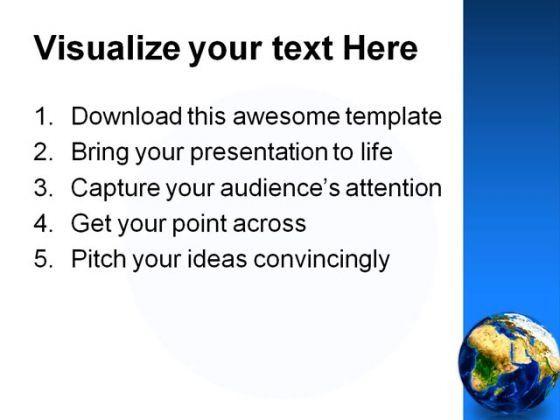 Visualize your text Here

1. Download this awesome template
2. Bring your presentation to life
3. Capture your audience's attention
4. Get your point across
5. Pitch your ideas convincingly